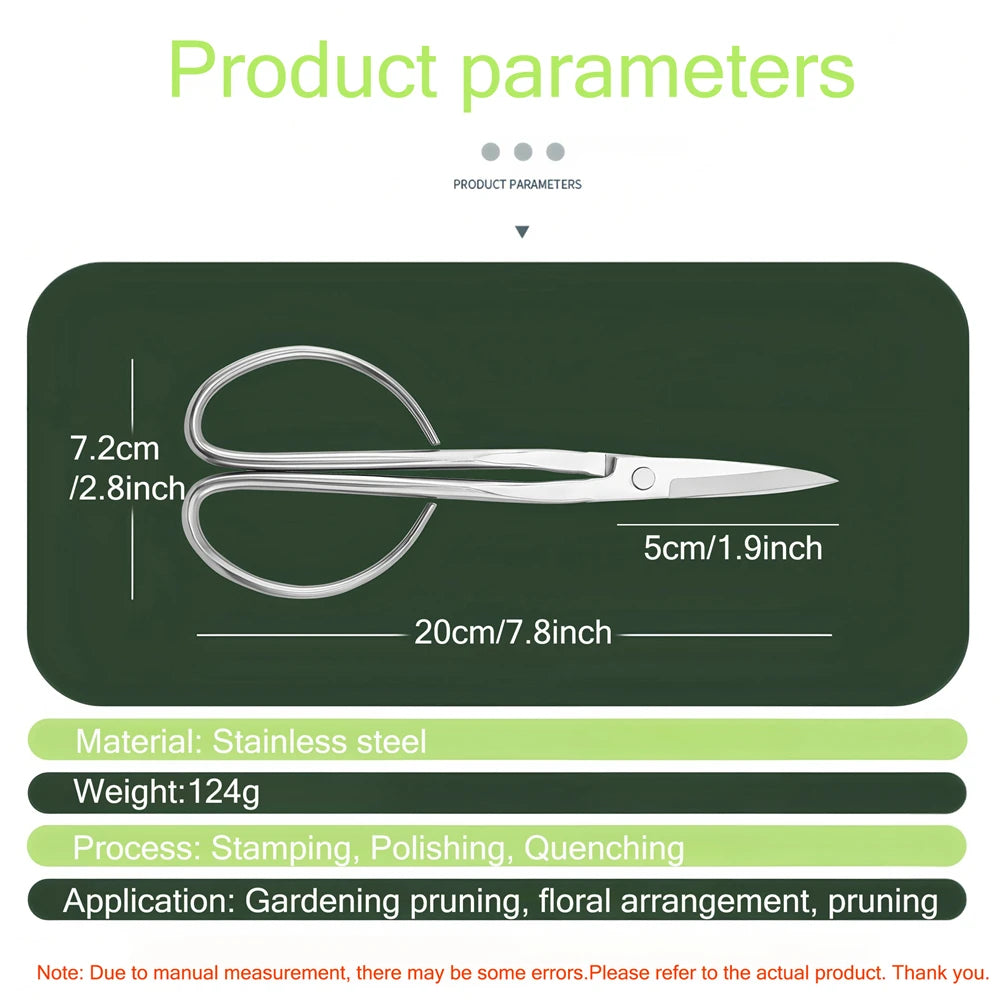 Product parameters

PRODUCT PARAMETERS

7.2cm /2.8inch

5cm/1.9inch

20cm/7.8inch

Material: Stainless steel

Weight:124g

Process: Stamping, Polishing, Quenching

Application: Gardening pruning, floral arrangement, pruning

Note: Due to manual measurement, there may be some errors.Please refer to the actual product. Thank you.